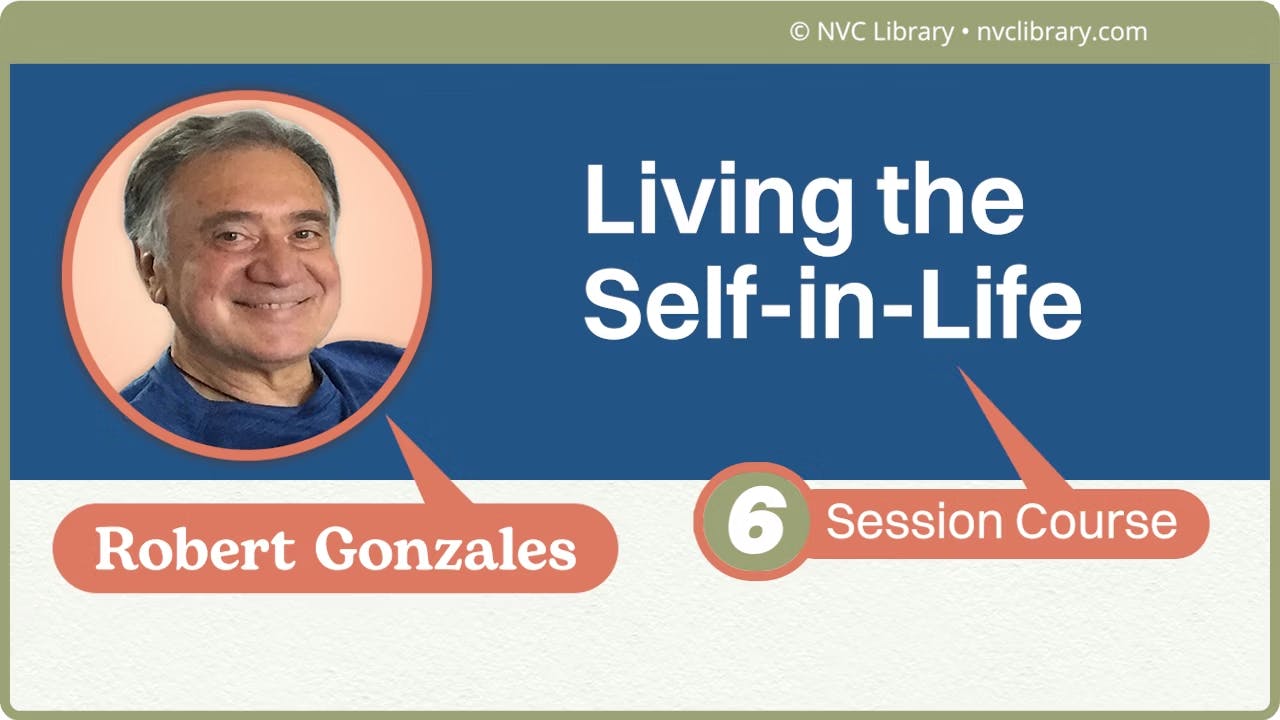 © NVC Library • nvclibrary.com

Living the Self-in-Life

Robert Gonzales

6 Session Course